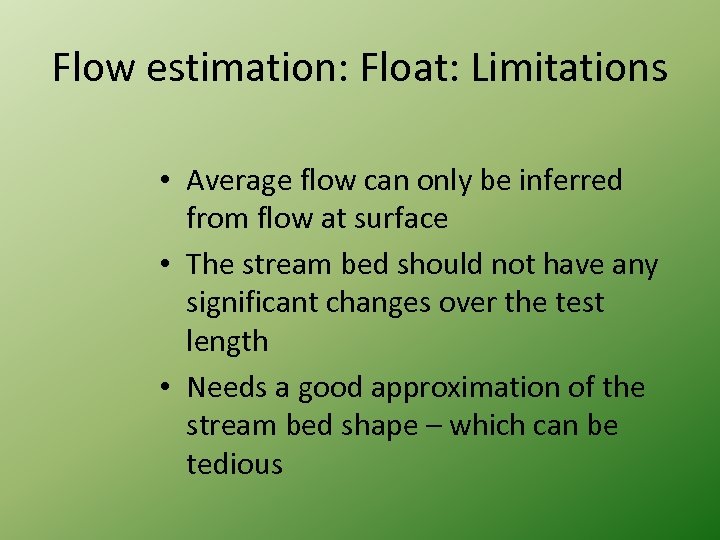 Flow estimation: Float: Limitations

• Average flow can only be inferred from flow at surface
• The stream bed should not have any significant changes over the test length
• Needs a good approximation of the stream bed shape – which can be tedious